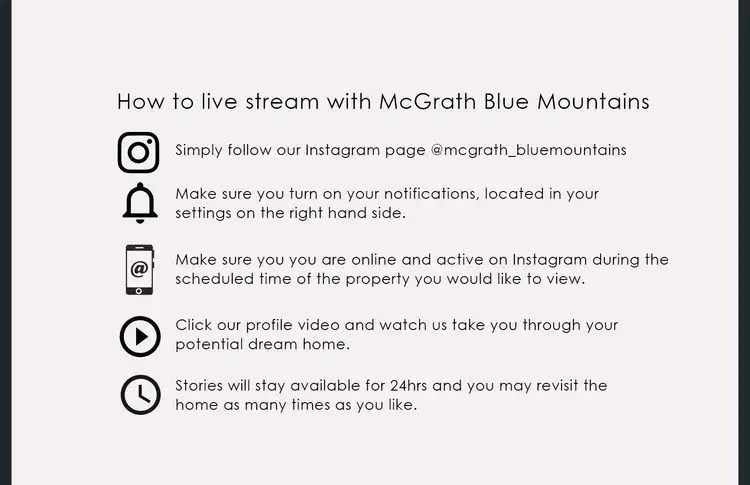 How to live stream with McGrath Blue Mountains

Simply follow our Instagram page @mcgrath_bluemountains

Make sure you turn on your notifications, located in your settings on the right hand side.

@

Make sure you you are online and active on Instagram during the scheduled time of the property you would like to view.

Click our profile video and watch us take you through your potential dream home.

Stories will stay available for 24hrs and you may revisit the home as many times as you like.